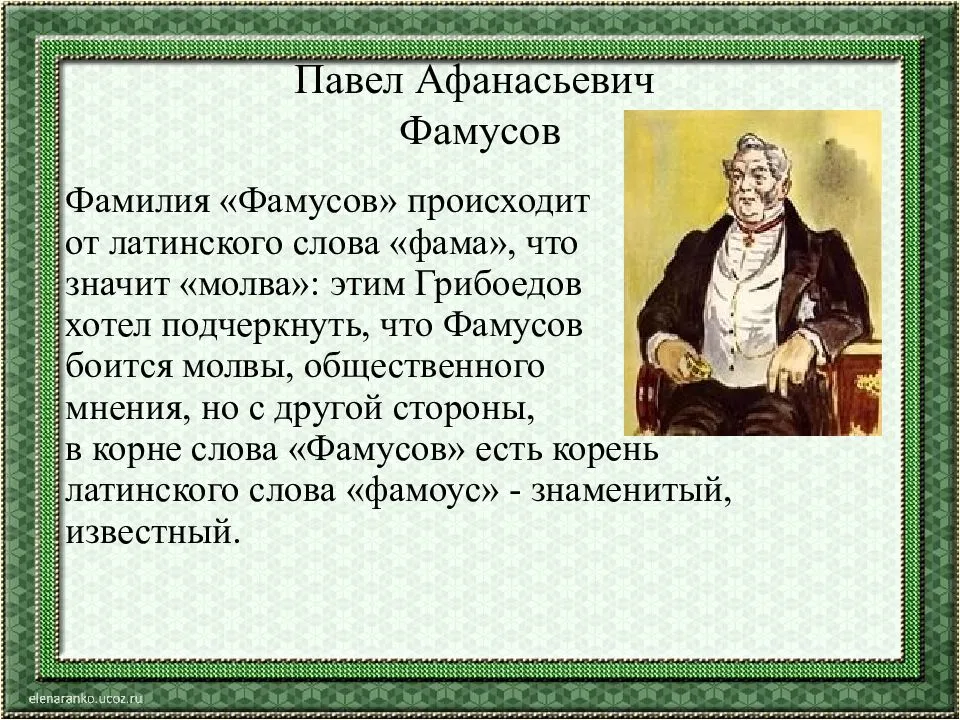 Павел Афанасьевич Фамусов

Фамилия «Фамусов» происходит от латинского слова «фама», что значит «молва»: этим Грибоедов хотел подчеркнуть, что Фамусов боится молвы, общественного мнения, но с другой стороны, в корне слова «Фамусов» есть корень латинского слова «фамоус» - знаменитый, известный.

elenaranko.ucoz.ru